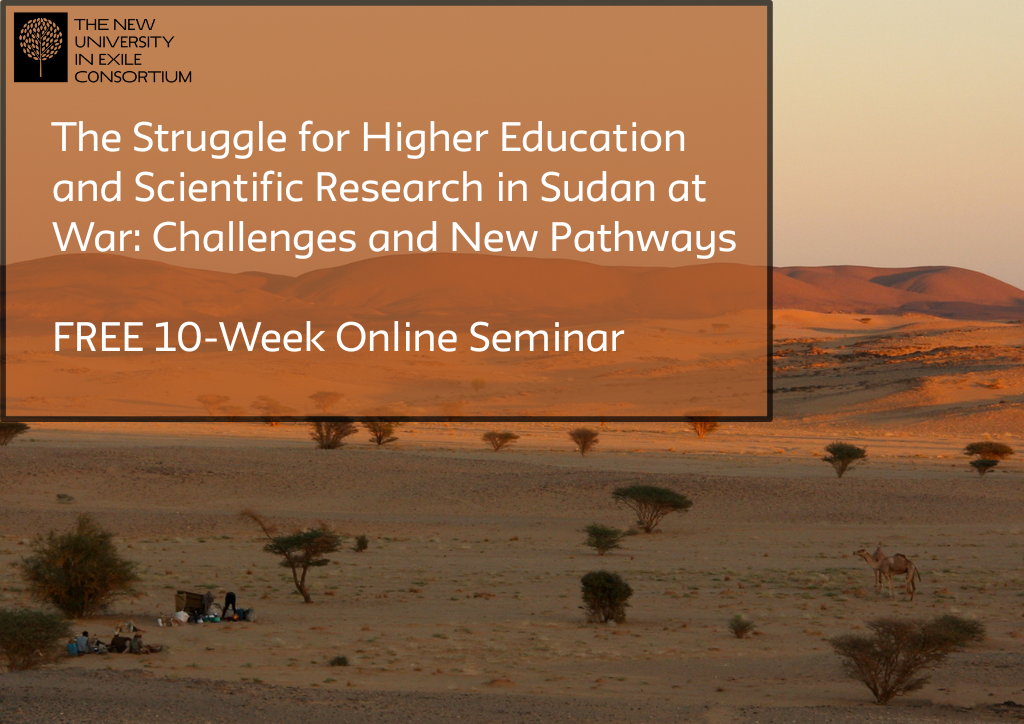 THE NEW UNIVERSITY IN EXILE CONSORTIUM

The Struggle for Higher Education and Scientific Research in Sudan at War: Challenges and New Pathways

FREE 10-Week Online Seminar